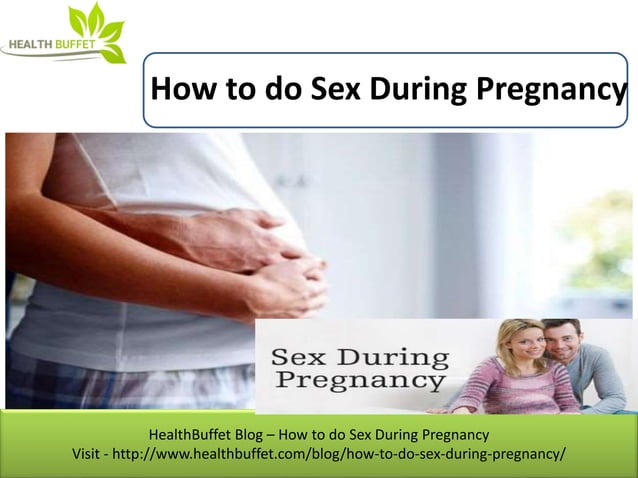 HEALTH BUFFET

How to do Sex During Pregnancy

Sex During Pregnancy

HealthBuffet Blog – How to do Sex During Pregnancy
Visit - http://www.healthbuffet.com/blog/how-to-do-sex-during-pregnancy/